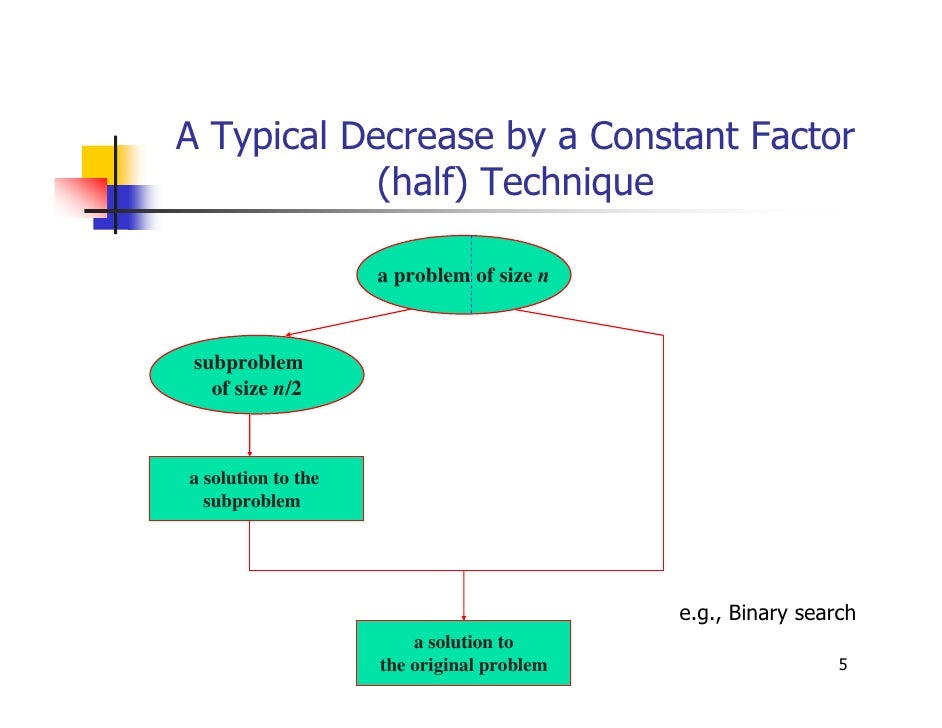 A Typical Decrease by a Constant Factor (half) Technique

a problem of size $n$

subproblem of size $n/2$

a solution to the subproblem

a solution to the original problem

e.g., Binary search

5